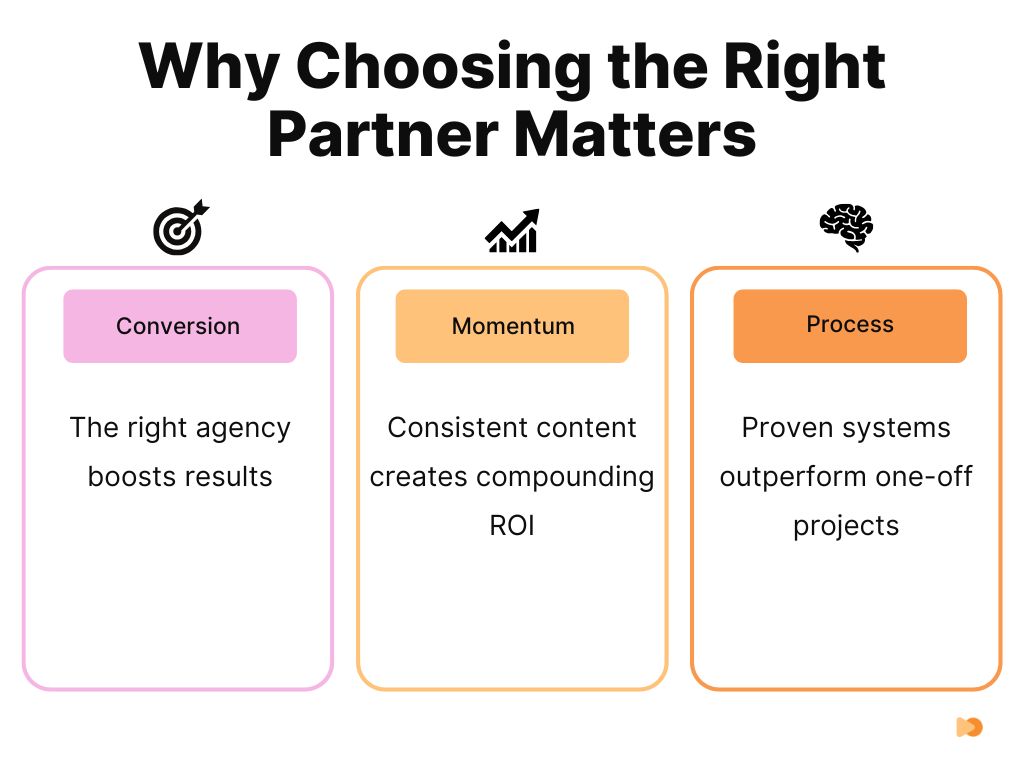 Why Choosing the Right Partner Matters

Conversion

The right agency boosts results

Momentum

Consistent content creates compounding ROI

Process

Proven systems outperform one-off projects